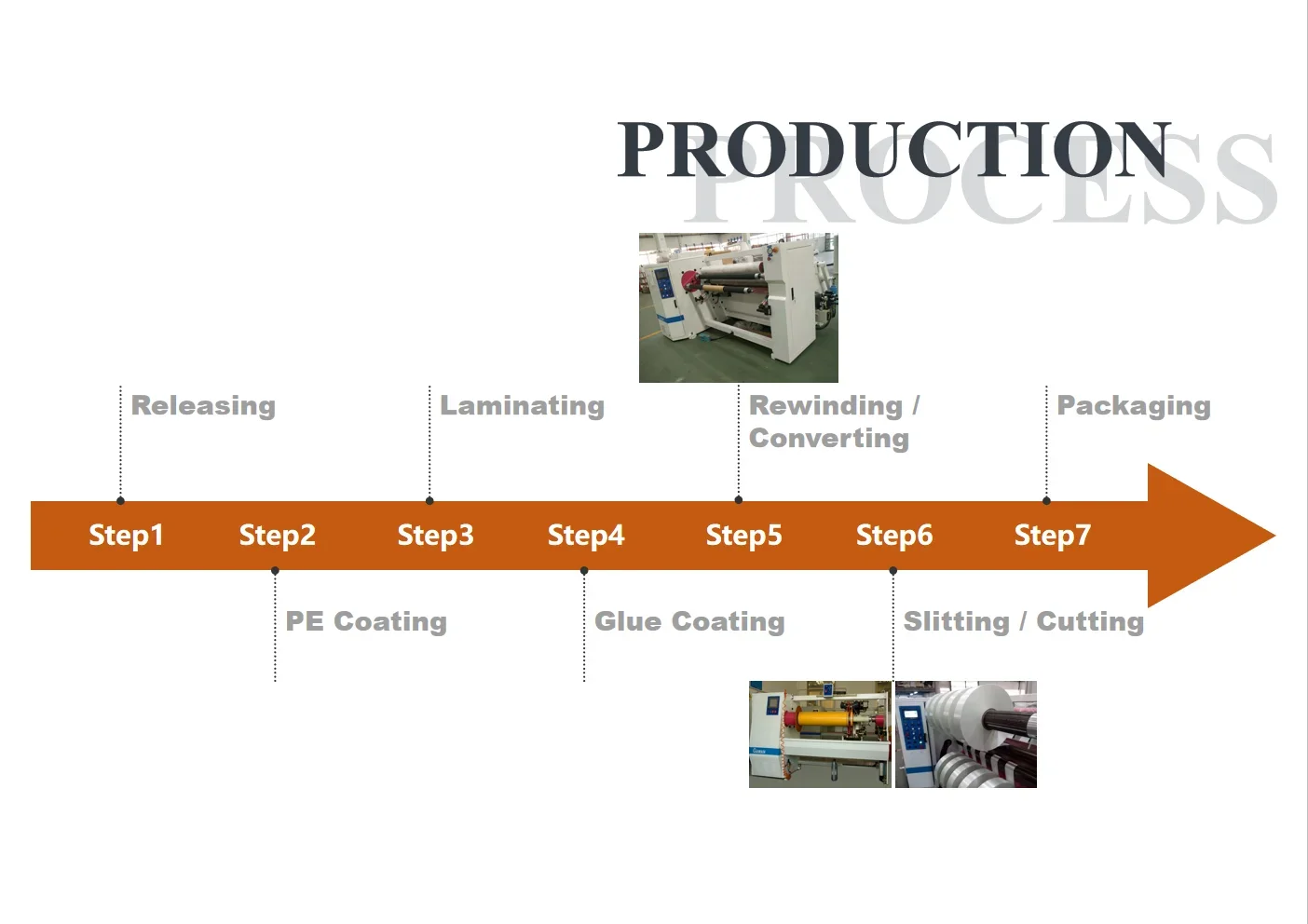 PRODUCTION PROCESS

Releasing

Laminating

Rewinding / Converting

Packaging

Step1 Step2 Step3 Step4 Step5 Step6 Step7

PE Coating

Glue Coating

Slitting / Cutting